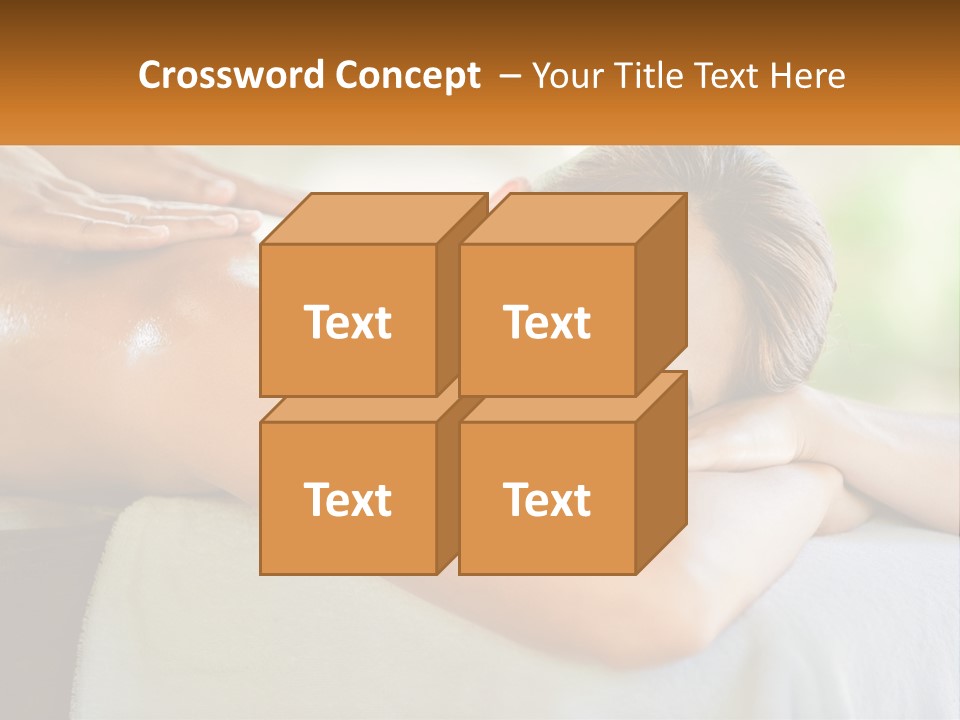 Crossword Concept – Your Title Text Here

Text

Text

Text

Text